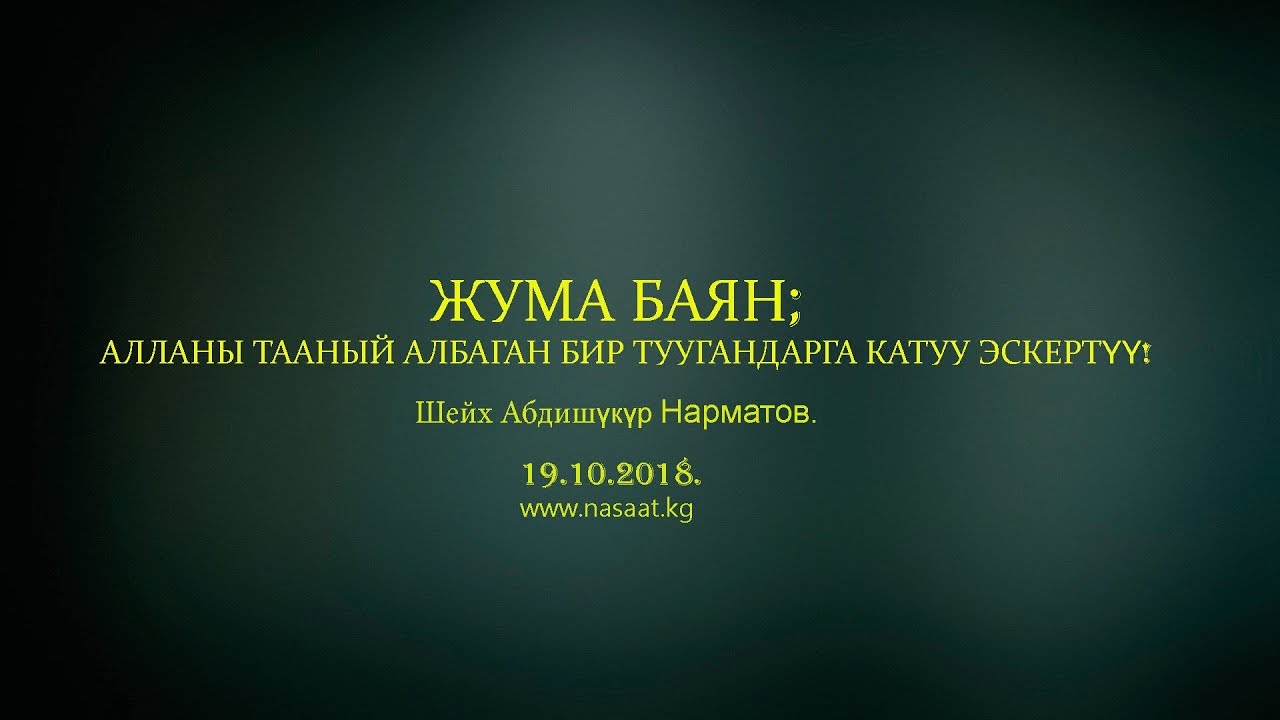 ЖУМА БАЯН;
АЛЛАНЫ ТААНЫЙ АЛБАГАН БИР ТУУГАНДАРГА КАТУУ ЭСКЕРТҮҮ!

Шейх Абдишүкүр Нарматов.

19.10.2018.
www.nasaat.kg